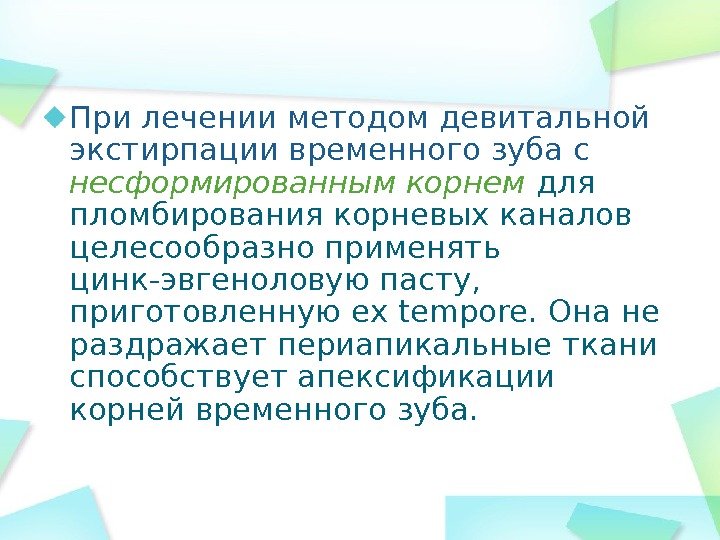 При лечении методом девитальной экстирпации временного зуба с несформированным корнем для пломбирования корневых каналов целесообразно применять цинк-эвгеноловую пасту, приготовленную ex tempore. Она не раздражает периапикальные ткани способствует апексификации корней временного зуба.